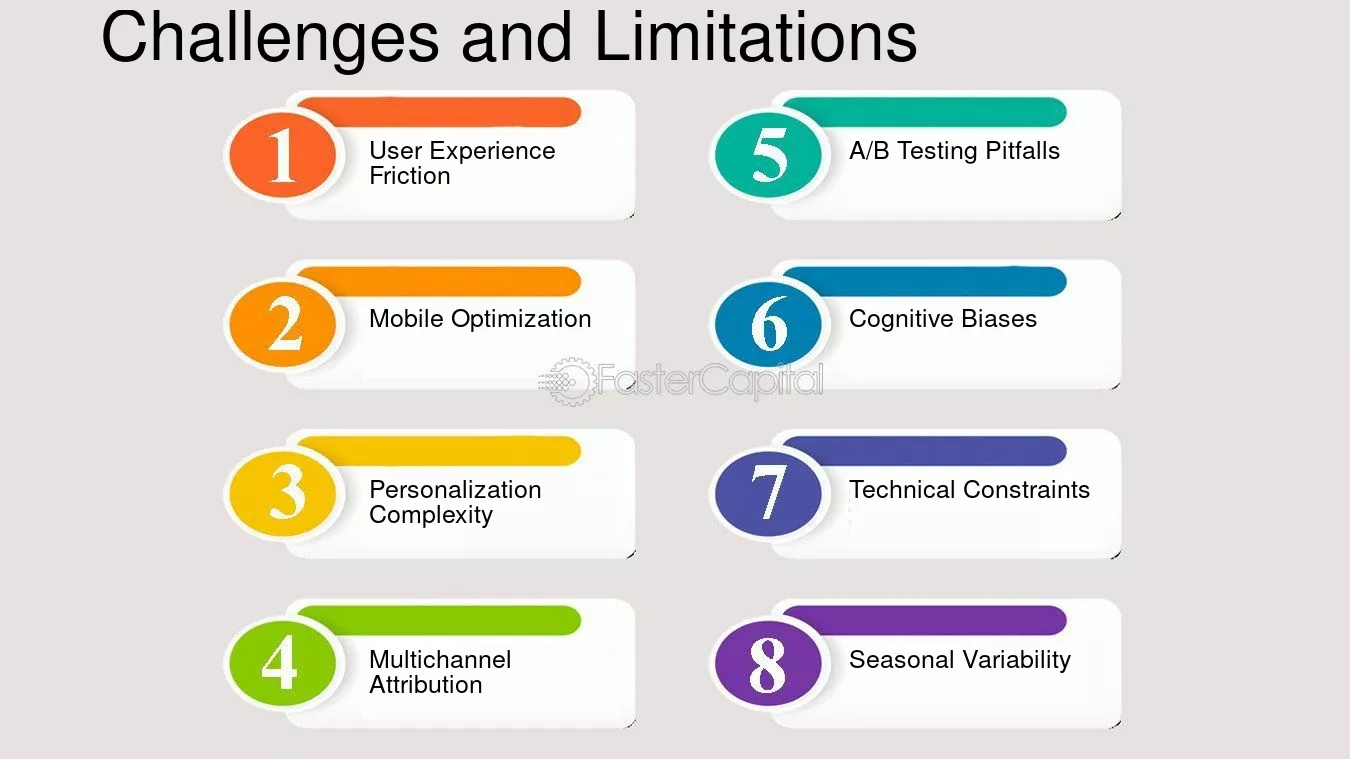 Challenges and Limitations

1
User Experience Friction

2
Mobile Optimization

3
Personalization Complexity

4
Multichannel Attribution

5
A/B Testing Pitfalls

6
Cognitive Biases

7
Technical Constraints

8
Seasonal Variability

FasterCapital